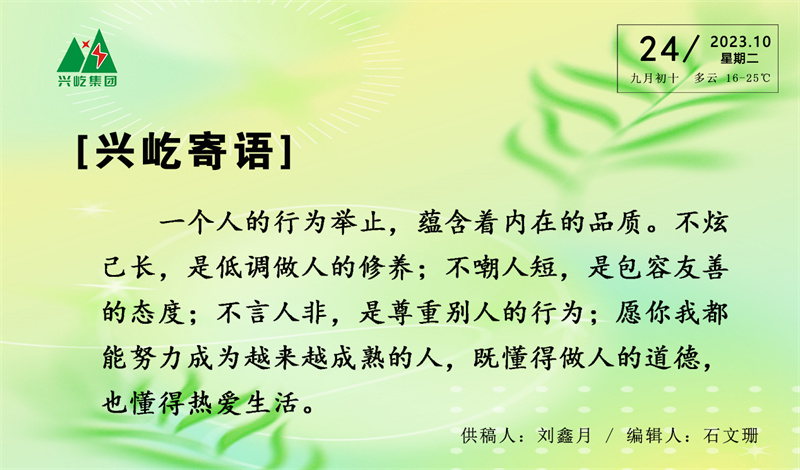 兴屹集团

24/ 2023.10
星期二
九月初十 多云 16-25℃

[兴屹寄语]

一个人的行为举止，蕴含着内在的品质。不炫己长，是低调做人的修养；不嘲人短，是包容友善的态度；不言人非，是尊重别人的行为；愿你我都能努力成为越来越成熟的人，既懂得做人的道德，也懂得热爱生活。

供稿人：刘鑫月 / 编辑人：石文珊